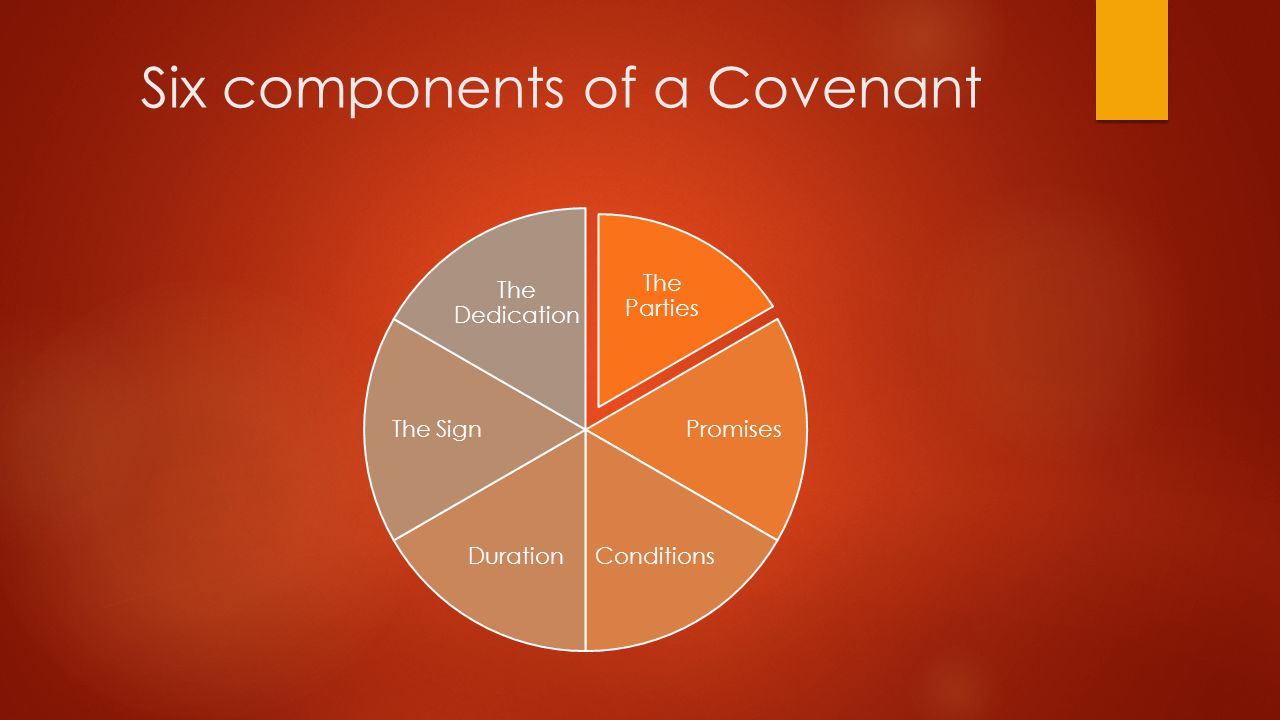 Six components of a Covenant

The Parties

Promises

Conditions

Duration

The Sign

The Dedication